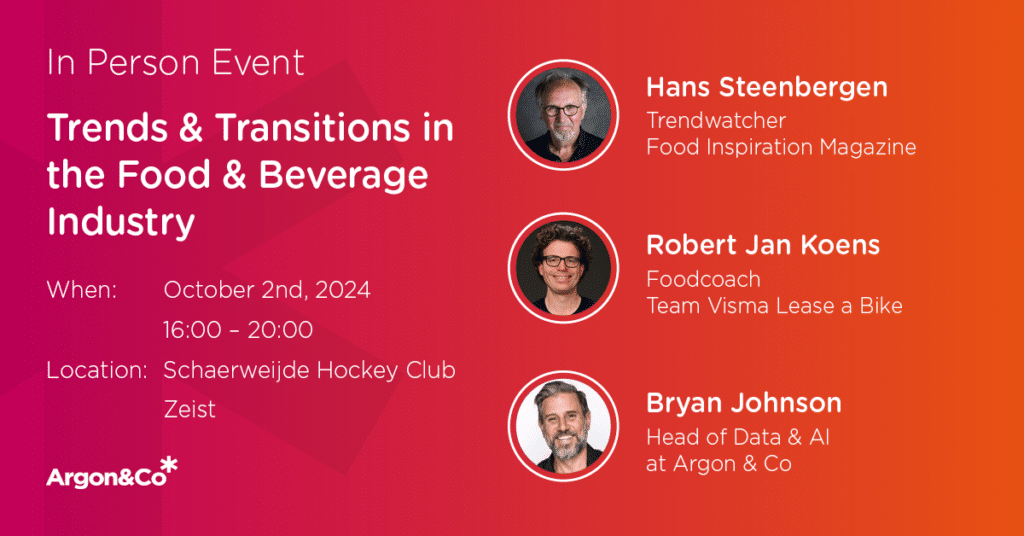 In Person Event

Trends & Transitions in the Food & Beverage Industry

When: October 2nd, 2024
16:00 – 20:00

Location: Schaerweijde Hockey Club Zeist

Argon&Co*

Hans Steenbergen
Trendwatcher
Food Inspiration Magazine

Robert Jan Koens
Foodcoach
Team Visma Lease a Bike

Bryan Johnson
Head of Data & AI
at Argon & Co